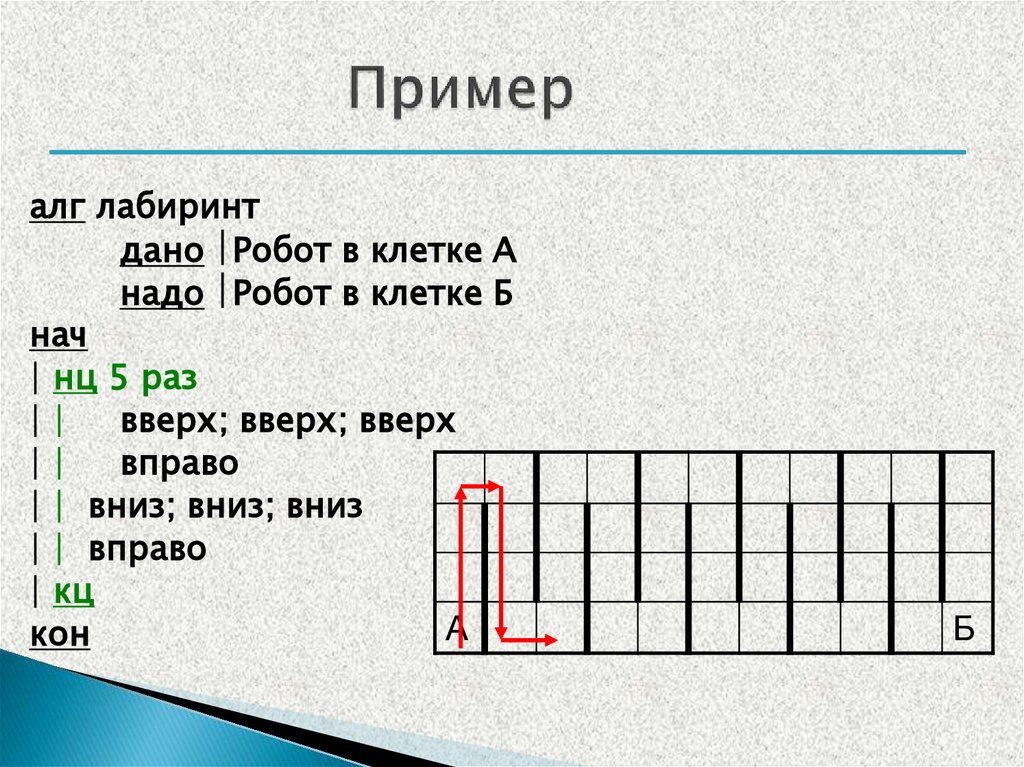 Пример

алг лабиринт
дано |Робот в клетке А
надо |Робот в клетке Б
нач
| нц 5 раз
| | вверх; вверх; вверх
| | вправо
| | вниз; вниз; вниз
| | вправо
| кц
кон

А

Б